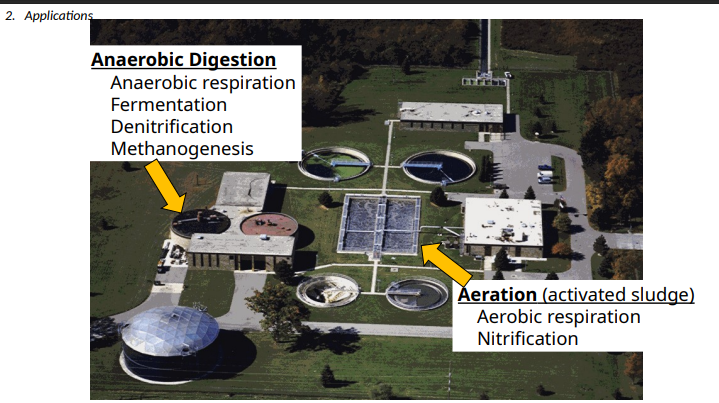 2. Applications

Anaerobic Digestion
Anaerobic respiration
Fermentation
Denitrification
Methanogenesis

Aeration (activated sludge)
Aerobic respiration
Nitrification